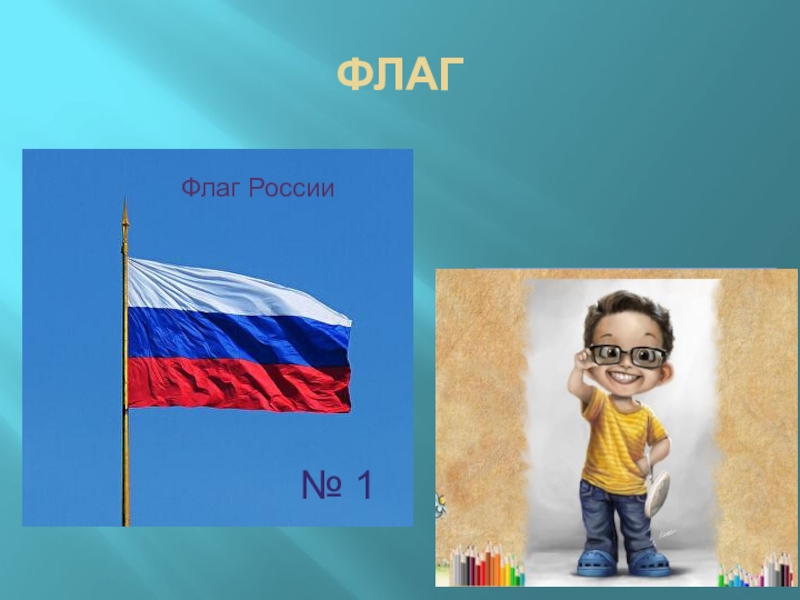 ФЛАГ

Флаг России

№ 1